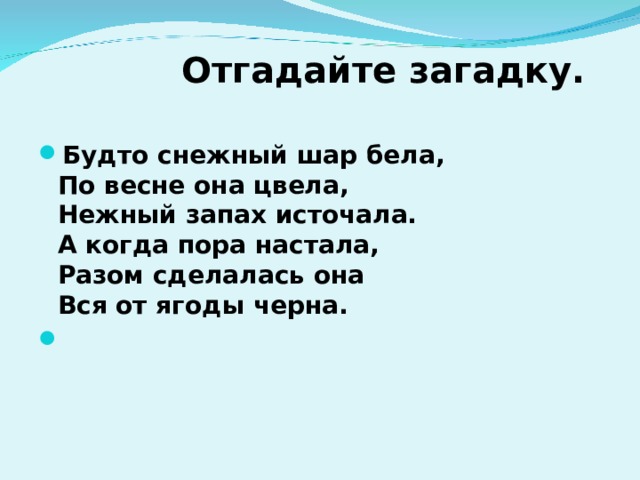 Отгадайте загадку.

Будто снежный шар бела,
По весне она цвела,
Нежный запах источала.
А когда пора настала,
Разом сделалась она
Вся от ягоды черна.